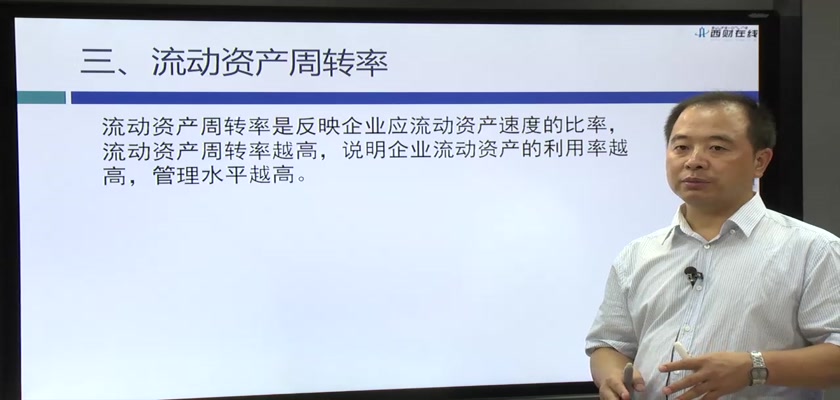 西财在线

三、流动资产周转率

流动资产周转率是反映企业应流动资产速度的比率，流动资产周转率越高，说明企业流动资产的利用率越高，管理水平越高。